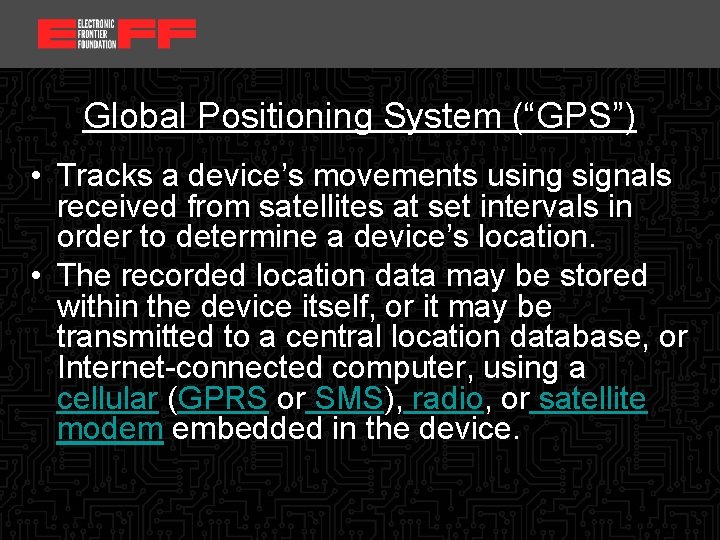 EFF ELECTRONIC FRONTIER FOUNDATION

Global Positioning System (“GPS”)

• Tracks a device’s movements using signals received from satellites at set intervals in order to determine a device’s location.

• The recorded location data may be stored within the device itself, or it may be transmitted to a central location database, or Internet-connected computer, using a cellular (GPRS or SMS), radio, or satellite modem embedded in the device.